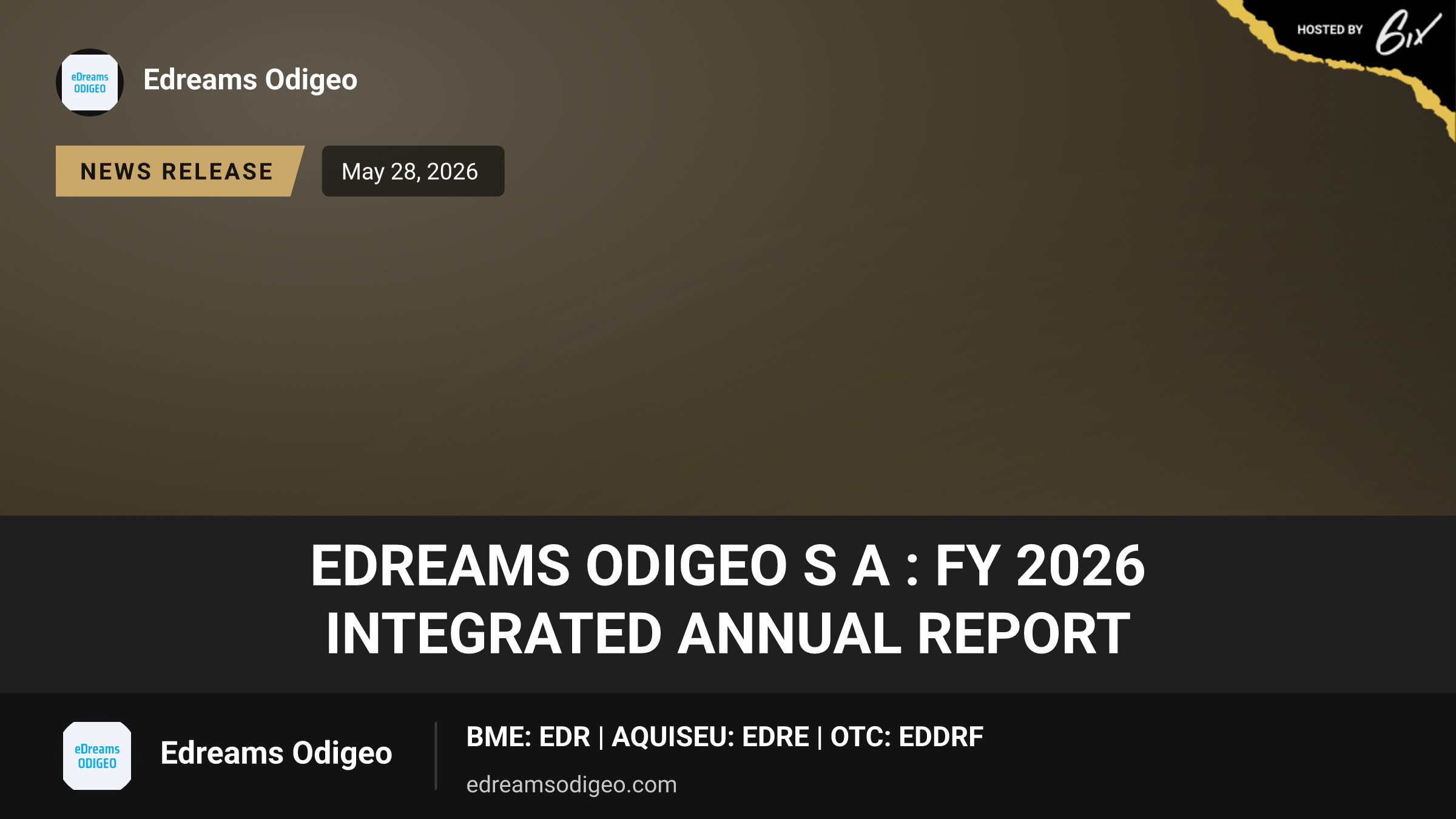 HOSTED BY 6ix

eDreams ODIGEO

Edreams Odigeo

NEWS RELEASE

May 28, 2026

EDREAMS ODIGEO S A : FY 2026 INTEGRATED ANNUAL REPORT

eDreams ODIGEO

Edreams Odigeo

BME: EDR | AQUISEU: EDRE | OTC: EDDRF

edreamsodigeo.com